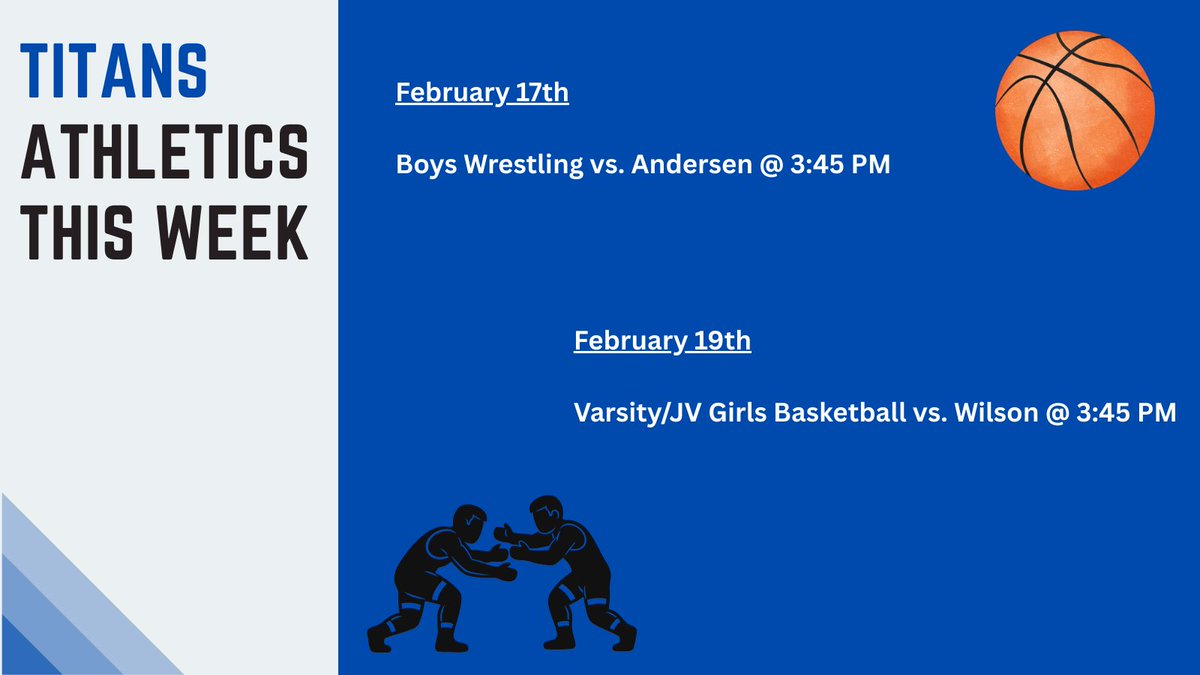 TITANS ATHLETICS THIS WEEK

February 17th

Boys Wrestling vs. Andersen @ 3:45 PM

February 19th

Varsity/JV Girls Basketball vs. Wilson @ 3:45 PM